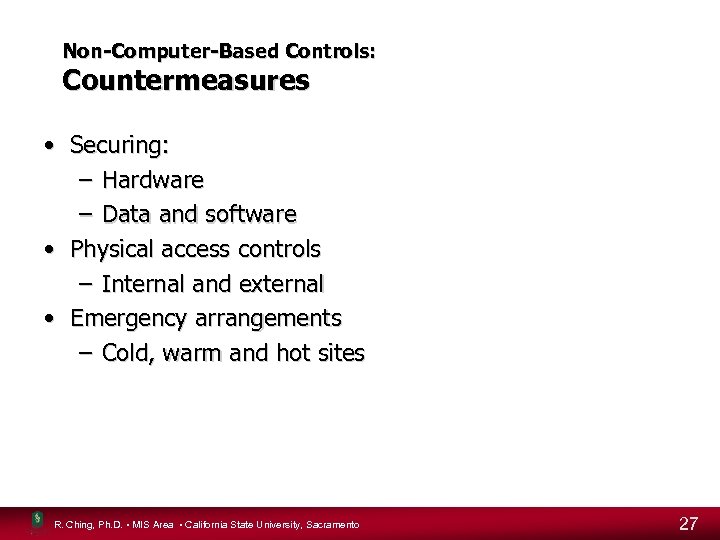 Non-Computer-Based Controls:
Countermeasures

• Securing:
  – Hardware
  – Data and software
• Physical access controls
  – Internal and external
• Emergency arrangements
  – Cold, warm and hot sites

R. Ching, Ph.D. • MIS Area • California State University, Sacramento

27